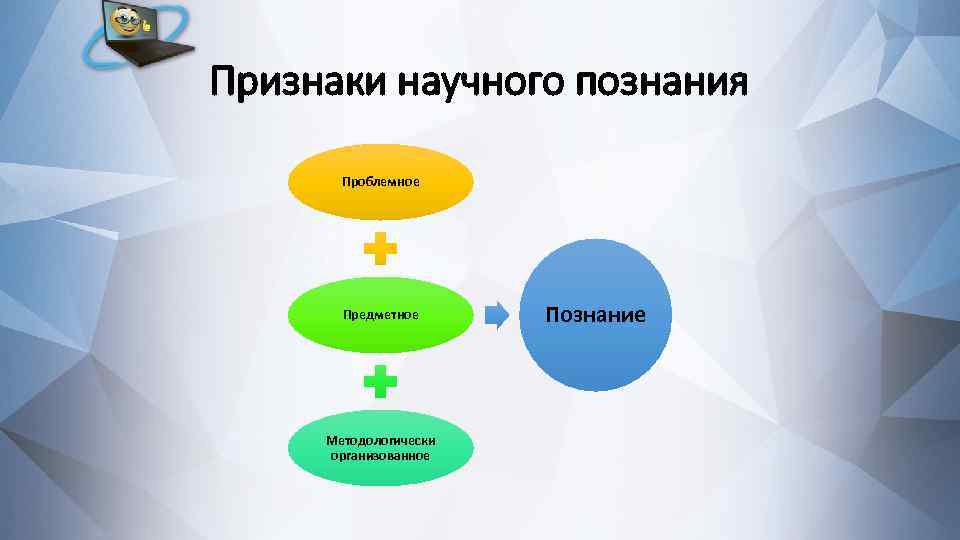 Признаки научного познания

Проблемное

Предметное

Методологически организованное

Познание